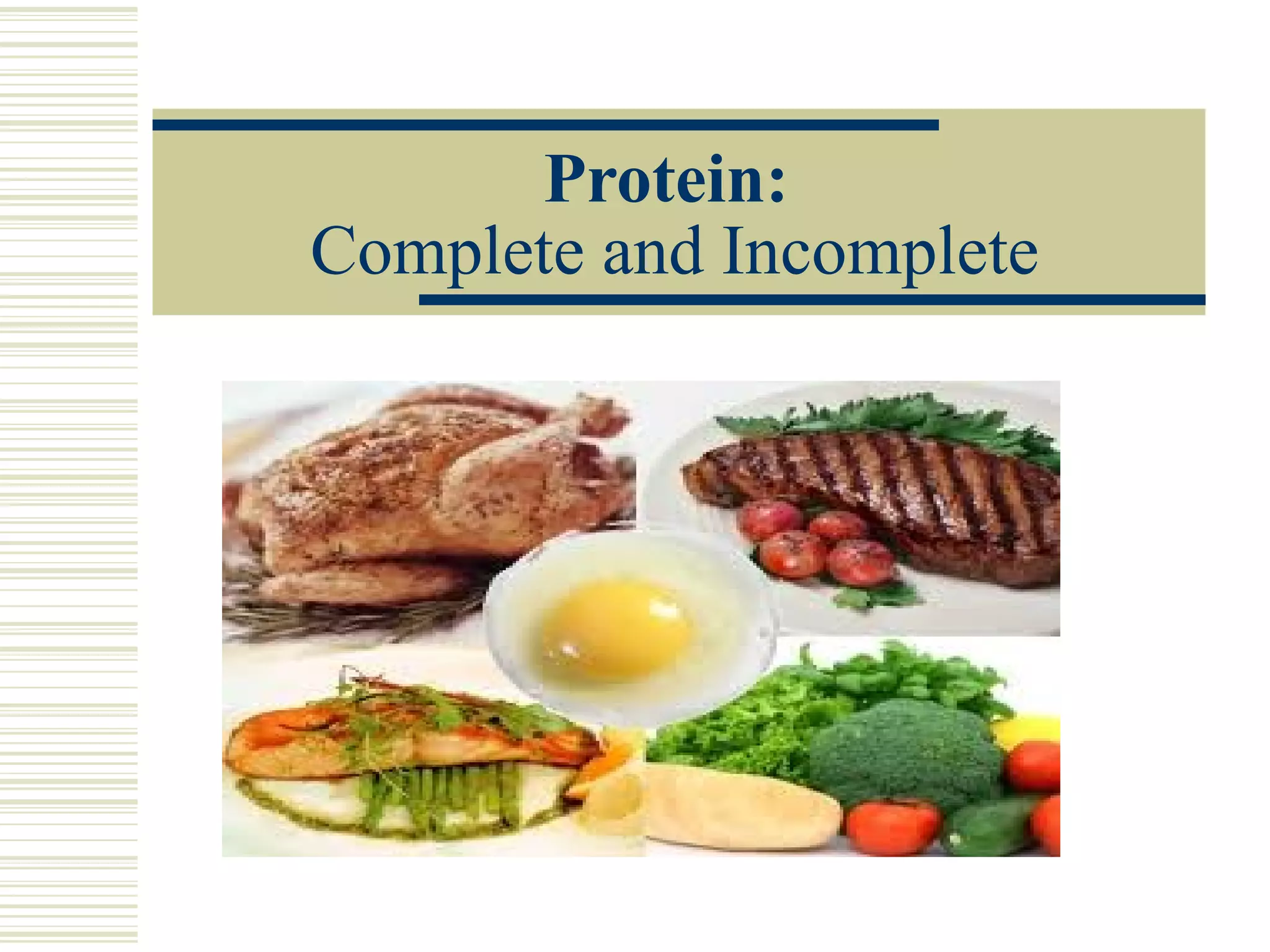 Protein:
Complete and Incomplete